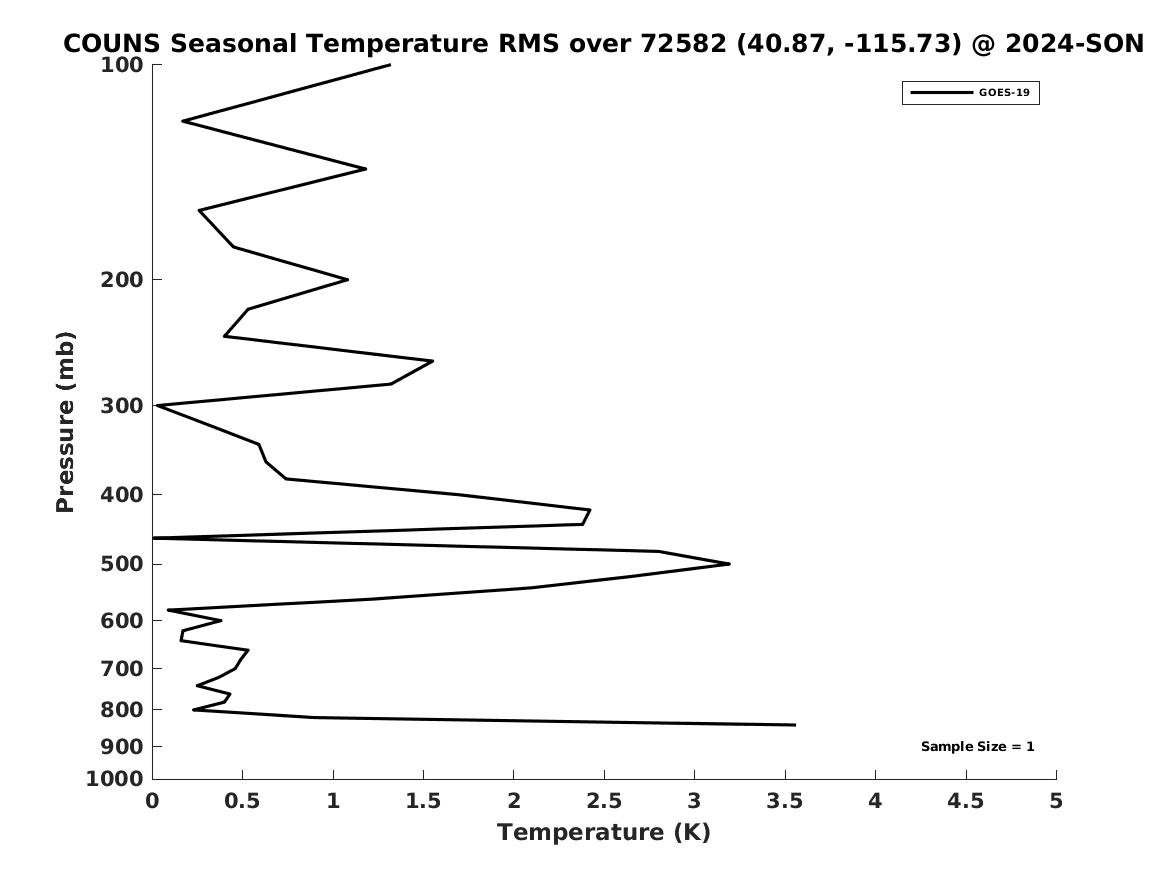 COUNS Seasonal Temperature RMS over 72582 (40.87, -115.73) @ 2024-SON

GOES-19

Pressure (mb)

100
200
300
400
500
600
700
800
900
1000

Sample Size = 1

0
0.5
1
1.5
2
2.5
3
3.5
4
4.5
5

Temperature (K)